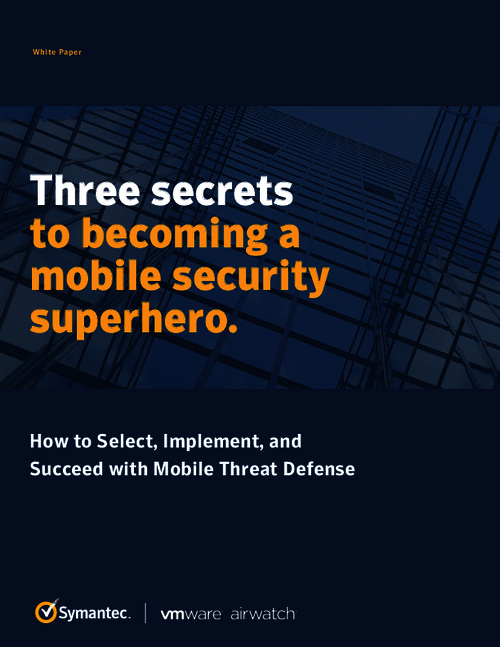 White Paper

Three secrets to becoming a mobile security superhero.

How to Select, Implement, and Succeed with Mobile Threat Defense

Symantec. | vmware airwatch